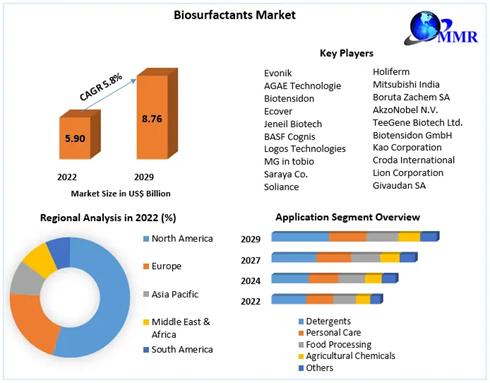 Biosurfactants Market

MMR

CAGR 5.8%

5.90

8.76

2022

2029

Market Size in US$ Billion

Key Players

Evonik
AGAE Technologie
Biotensidon
Ecover
Jeneil Biotech
BASF Cognis
Logos Technologies
MG in tobio
Saraya Co.
Soliance

Holiferm
Mitsubishi India
Boruta Zachem SA
AkzoNobel N.V.
TeeGene Biotech Ltd.
Biotensidon GmbH
Kao Corporation
Croda International
Lion Corporation
Givaudan SA

Regional Analysis in 2022 (%)

North America
Europe
Asia Pacific
Middle East & Africa
South America

Application Segment Overview

2029
2027
2024
2022

Detergents
Personal Care
Food Processing
Agricultural Chemicals
Others